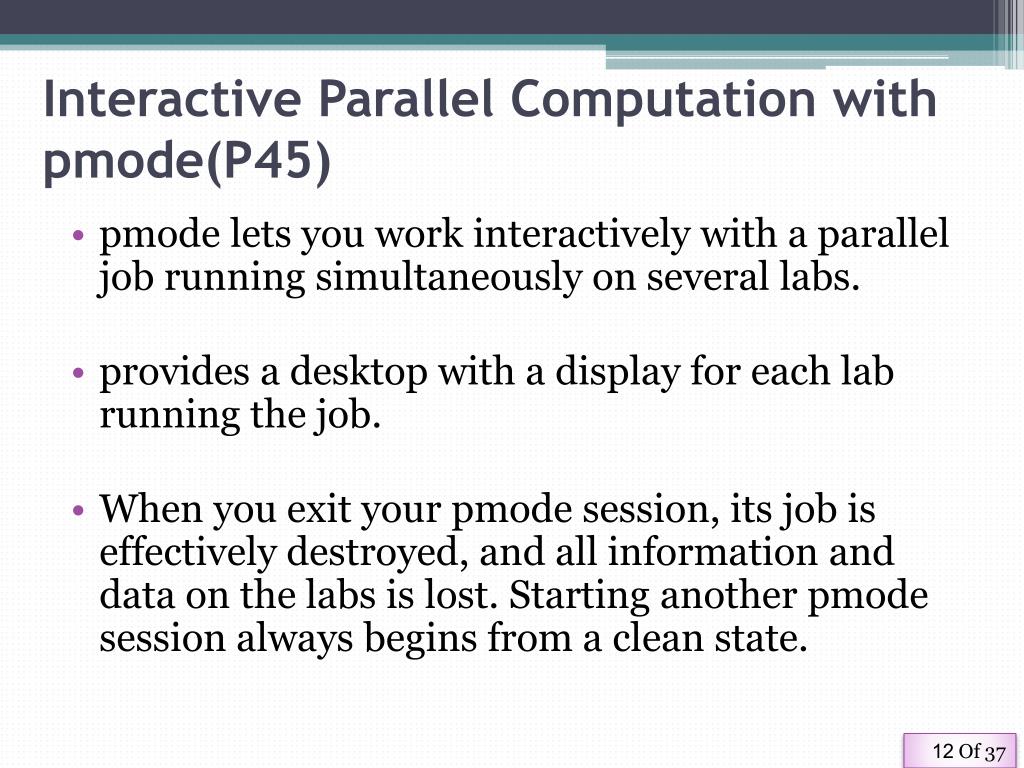 Interactive Parallel Computation with pmode(P45)

• pmode lets you work interactively with a parallel job running simultaneously on several labs.

• provides a desktop with a display for each lab running the job.

• When you exit your pmode session, its job is effectively destroyed, and all information and data on the labs is lost. Starting another pmode session always begins from a clean state.

12 Of 37